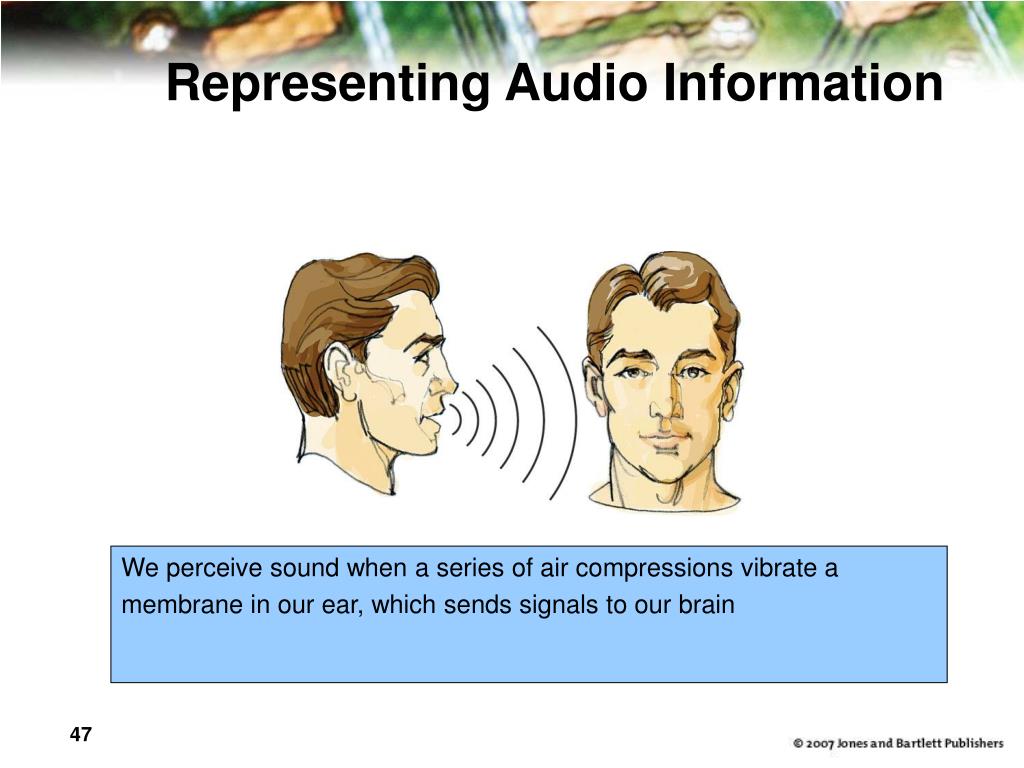 Representing Audio Information

We perceive sound when a series of air compressions vibrate a membrane in our ear, which sends signals to our brain

47

© 2007 Jones and Bartlett Publishers